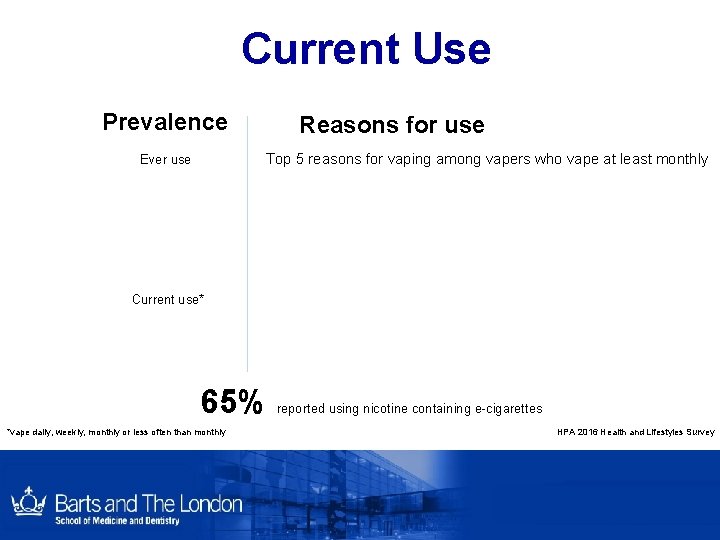 Current Use

Prevalence

Ever use

Current use*

Reasons for use

Top 5 reasons for vaping among vapers who vape at least monthly

65% reported using nicotine containing e-cigarettes

*Vape daily, weekly, monthly or less often than monthly

HPA 2016 Health and Lifestyles Survey

Barts and The London
School of Medicine and Dentistry